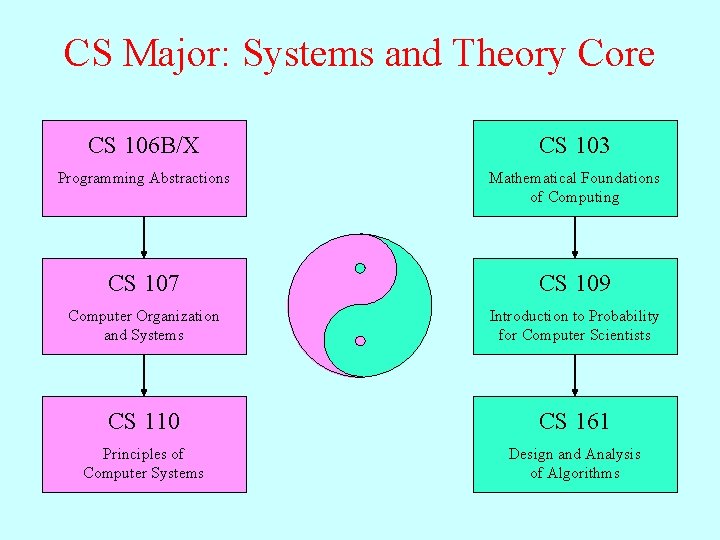 CS Major: Systems and Theory Core

CS 106B/X
Programming Abstractions

CS 107
Computer Organization and Systems

CS 110
Principles of Computer Systems

CS 103
Mathematical Foundations of Computing

CS 109
Introduction to Probability for Computer Scientists

CS 161
Design and Analysis of Algorithms